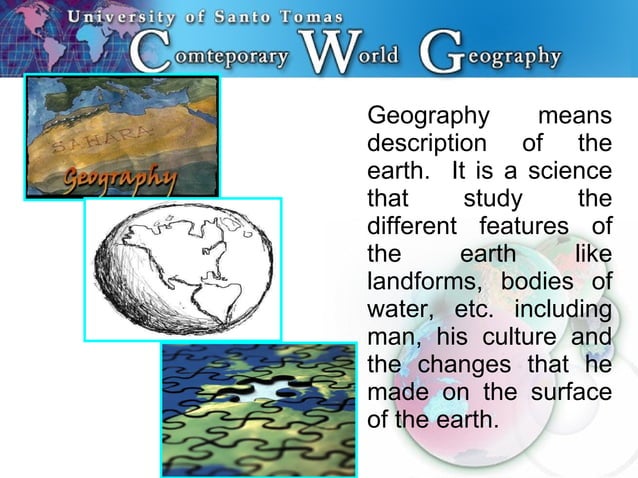 University of Santo Tomas
Comteporary World Geography

SAHARA
Geography

Geography means description of the earth. It is a science that study the different features of the earth like landforms, bodies of water, etc. including man, his culture and the changes that he made on the surface of the earth.